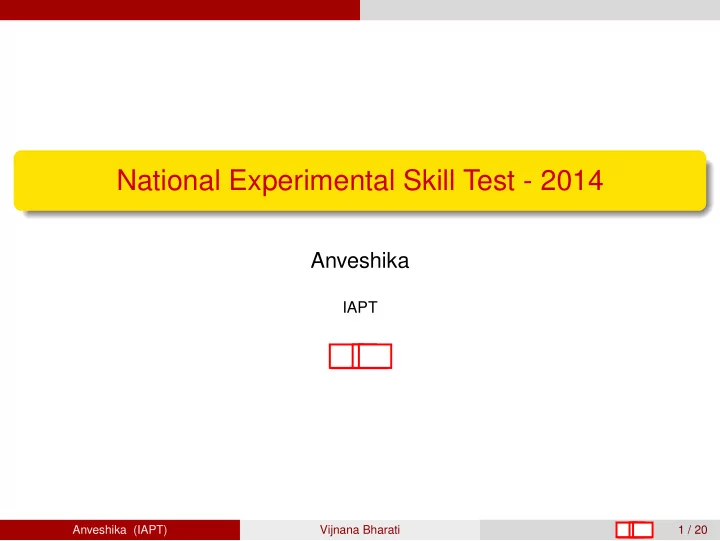 National Experimental Skill Test - 2014

Anveshika

IAPT

Anveshika (IAPT) Vijnana Bharati 1 / 20